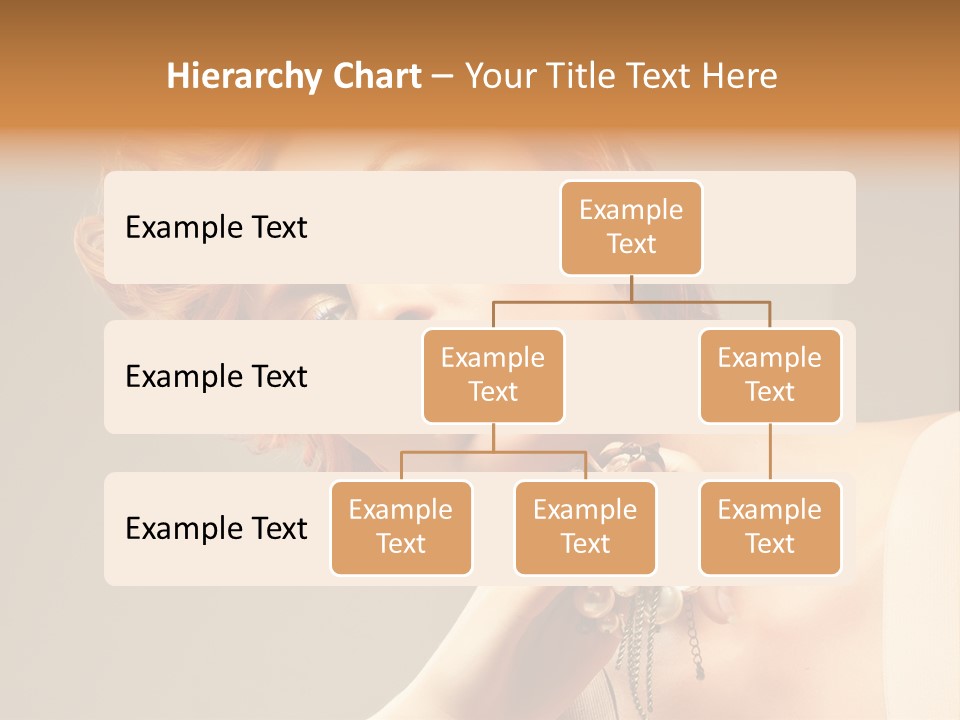 Hierarchy Chart – Your Title Text Here

Example Text

Example Text

Example Text

Example Text

Example Text

Example Text

Example Text

Example Text

Example Text